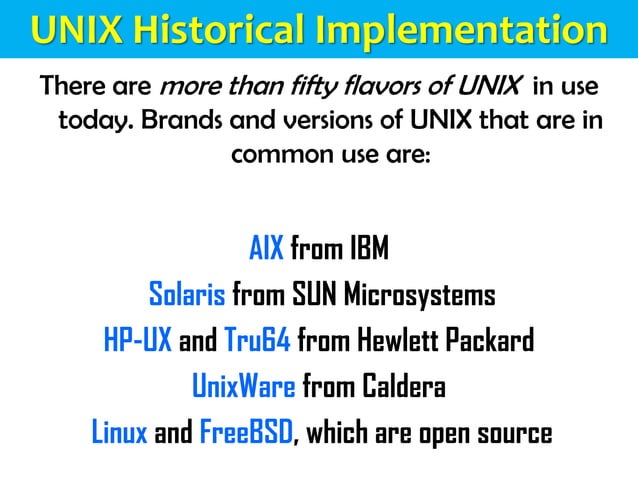 UNIX Historical Implementation

There are more than fifty flavors of UNIX in use today. Brands and versions of UNIX that are in common use are:

AIX from IBM
Solaris from SUN Microsystems
HP-UX and Tru64 from Hewlett Packard
UnixWare from Caldera
Linux and FreeBSD, which are open source